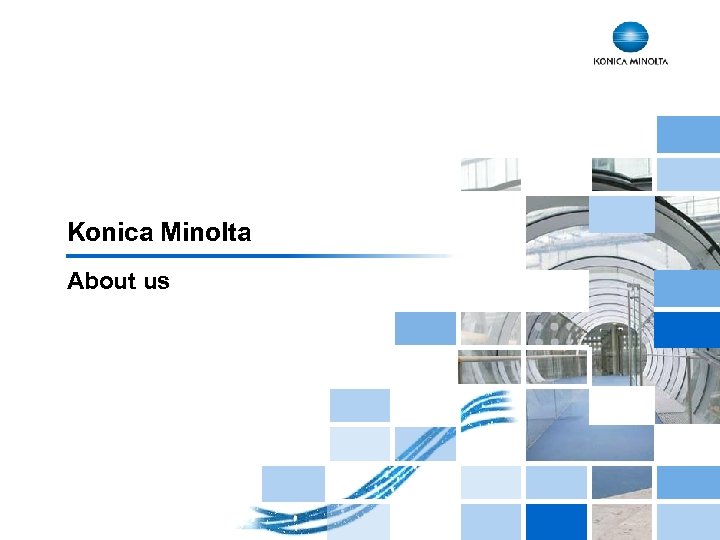 KONICA MINOLTA

Konica Minolta

About us